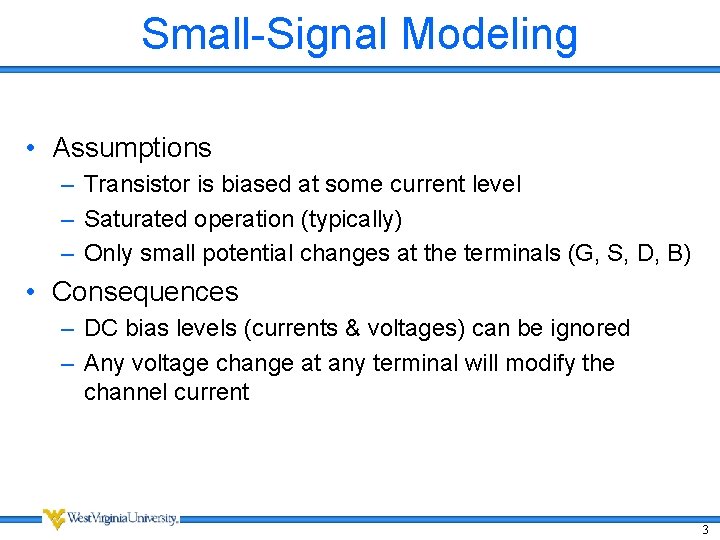 Small-Signal Modeling

• Assumptions
– Transistor is biased at some current level
– Saturated operation (typically)
– Only small potential changes at the terminals (G, S, D, B)

• Consequences
– DC bias levels (currents & voltages) can be ignored
– Any voltage change at any terminal will modify the channel current

WestVirginiaUniversity.

3